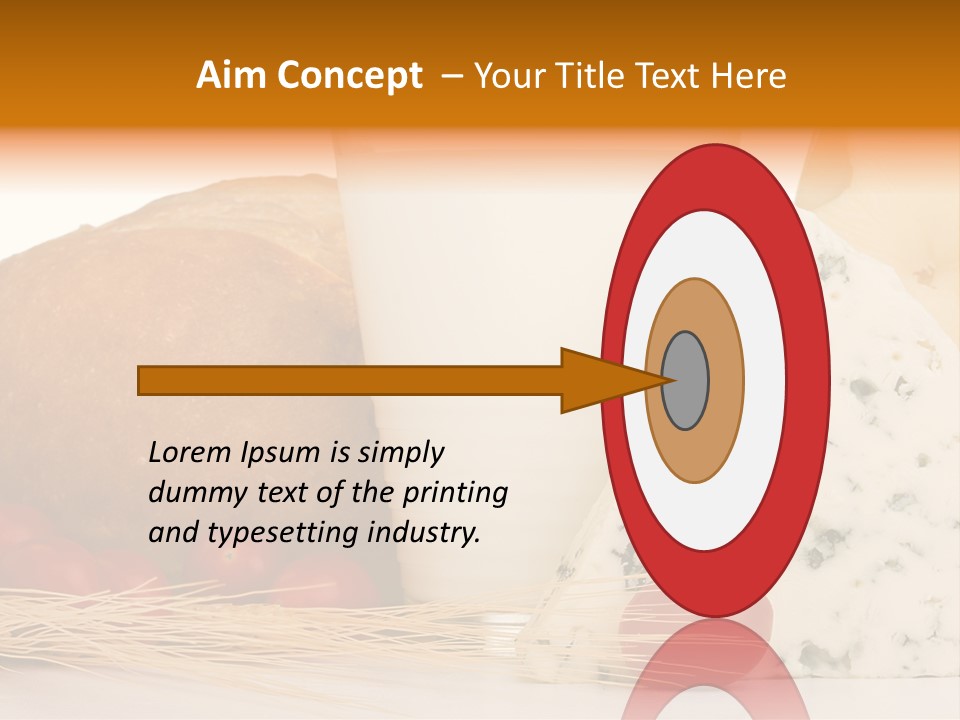 Aim Concept – Your Title Text Here

Lorem Ipsum is simply dummy text of the printing and typesetting industry.